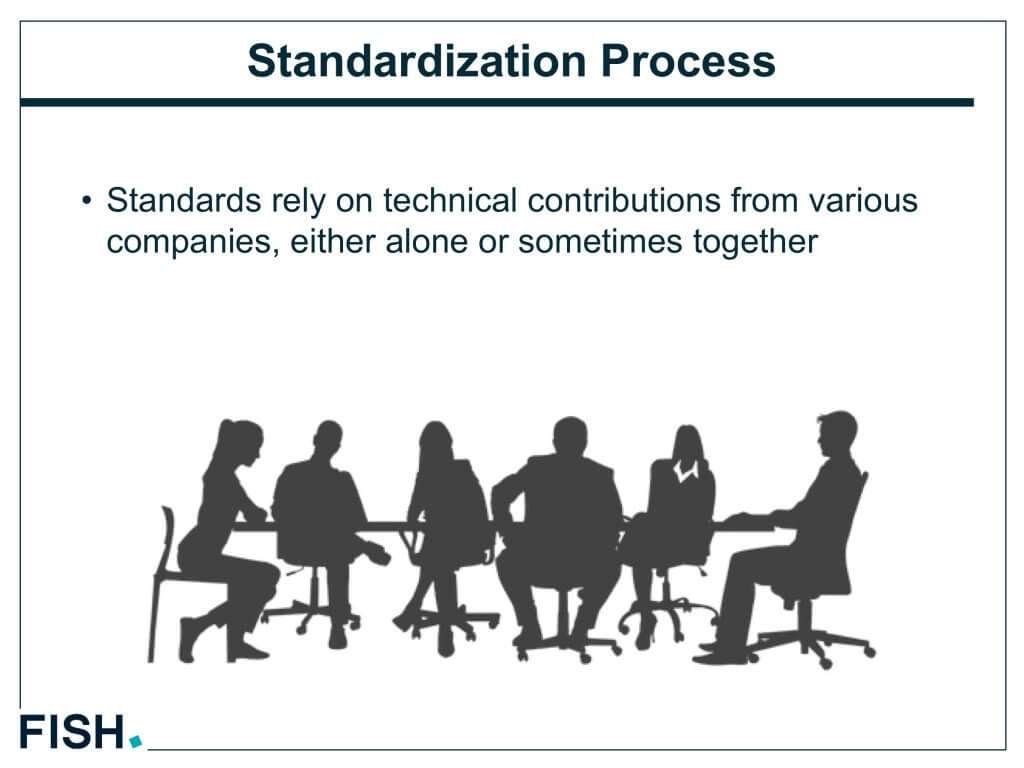 Standardization Process

• Standards rely on technical contributions from various companies, either alone or sometimes together

FISH.